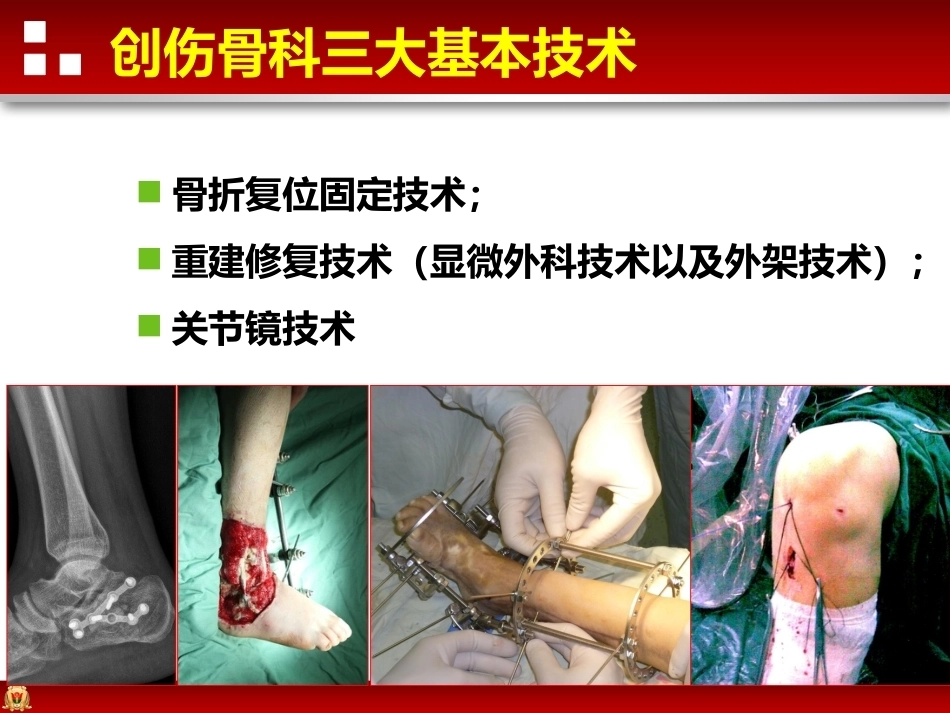 创伤骨科三大基本技术

骨折复位固定技术；

重建修复技术（显微外科技术以及外架技术）；

关节镜技术